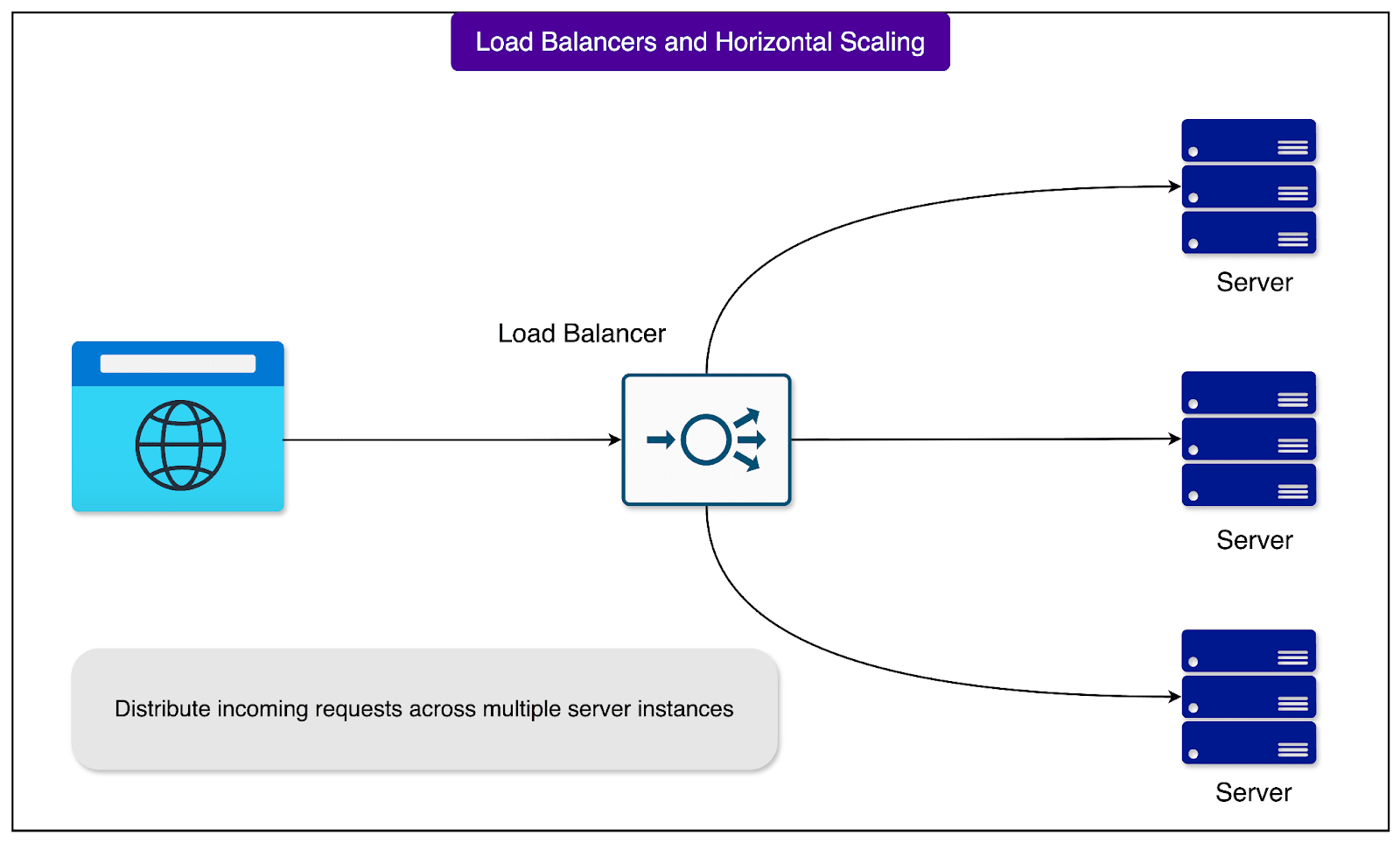 Load Balancers and Horizontal Scaling

Server

Load Balancer

Server

Distribute incoming requests across multiple server instances

Server